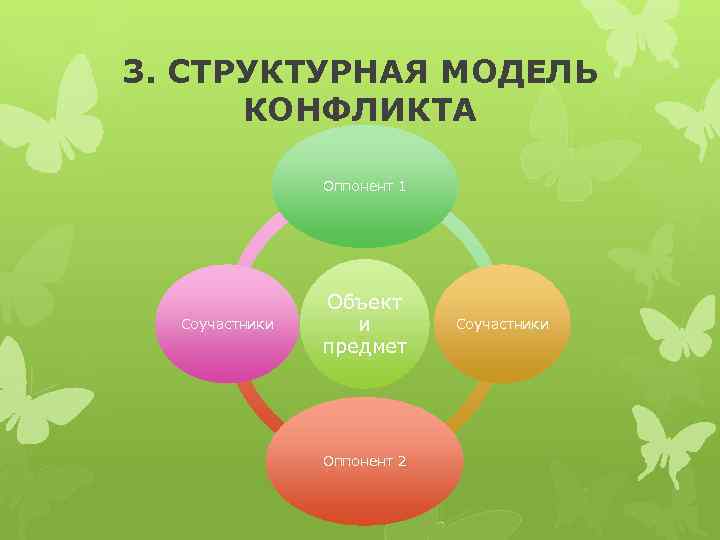 3. СТРУКТУРНАЯ МОДЕЛЬ КОНФЛИКТА

Оппонент 1

Соучастники

Объект и предмет

Соучастники

Оппонент 2